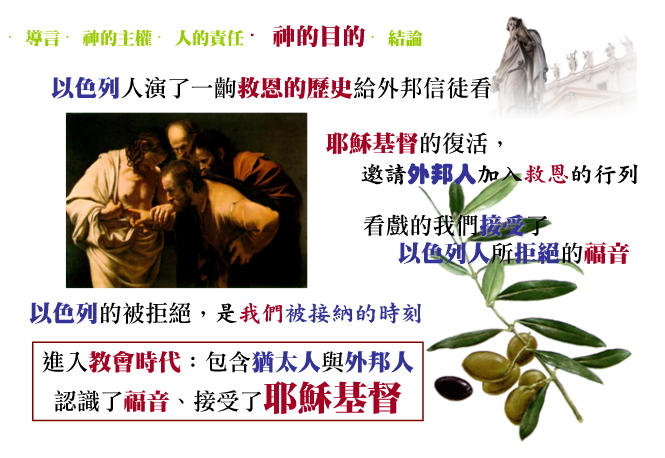 · 導言 · 神的主權 · 人的責任 · 神的目的 · 結論

以色列人演了一齣救恩的歷史給外邦信徒看

耶穌基督的復活，
邀請外邦人加入救恩的行列

看戲的我們接受了
以色列人所拒絕的福音

以色列的被拒絕，是我們被接納的時刻

進入教會時代：包含猶太人與外邦人
認識了福音、接受了耶穌基督